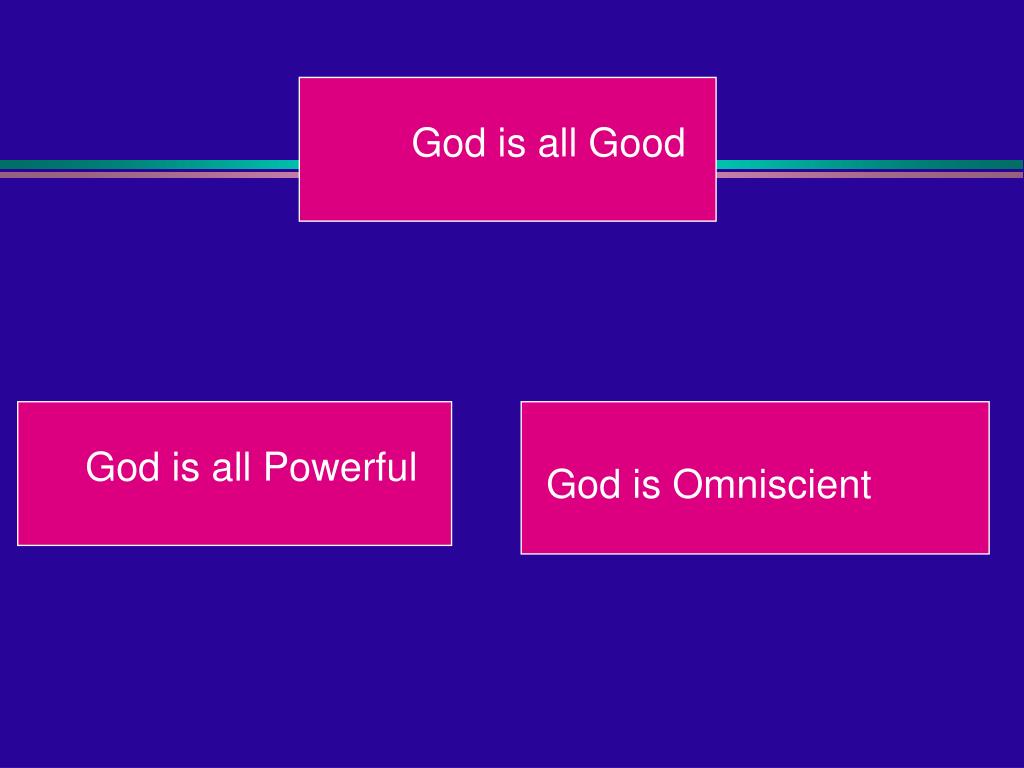 God is all Good

God is all Powerful

God is Omniscient